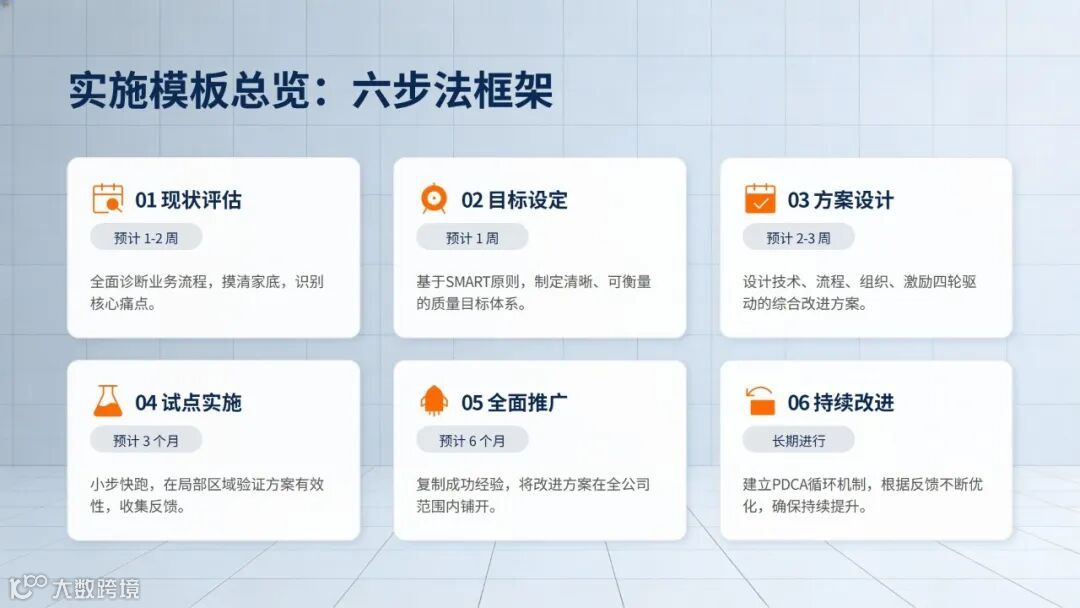 实施模板总览：六步法框架

01 现状评估

预计 1-2 周

全面诊断业务流程，摸清家底，识别核心痛点。

02 目标设定

预计 1 周

基于SMART原则，制定清晰、可衡量的质量目标体系。

03 方案设计

预计 2-3 周

设计技术、流程、组织、激励四轮驱动的综合改进方案。

04 试点实施

预计 3 个月

小步快跑，在局部区域验证方案有效性，收集反馈。

05 全面推广

预计 6 个月

复制成功经验，将改进方案在全公司范围内铺开。

06 持续改进

长期进行

建立PDCA循环机制，根据反馈不断优化，确保持续提升。

大数跨境